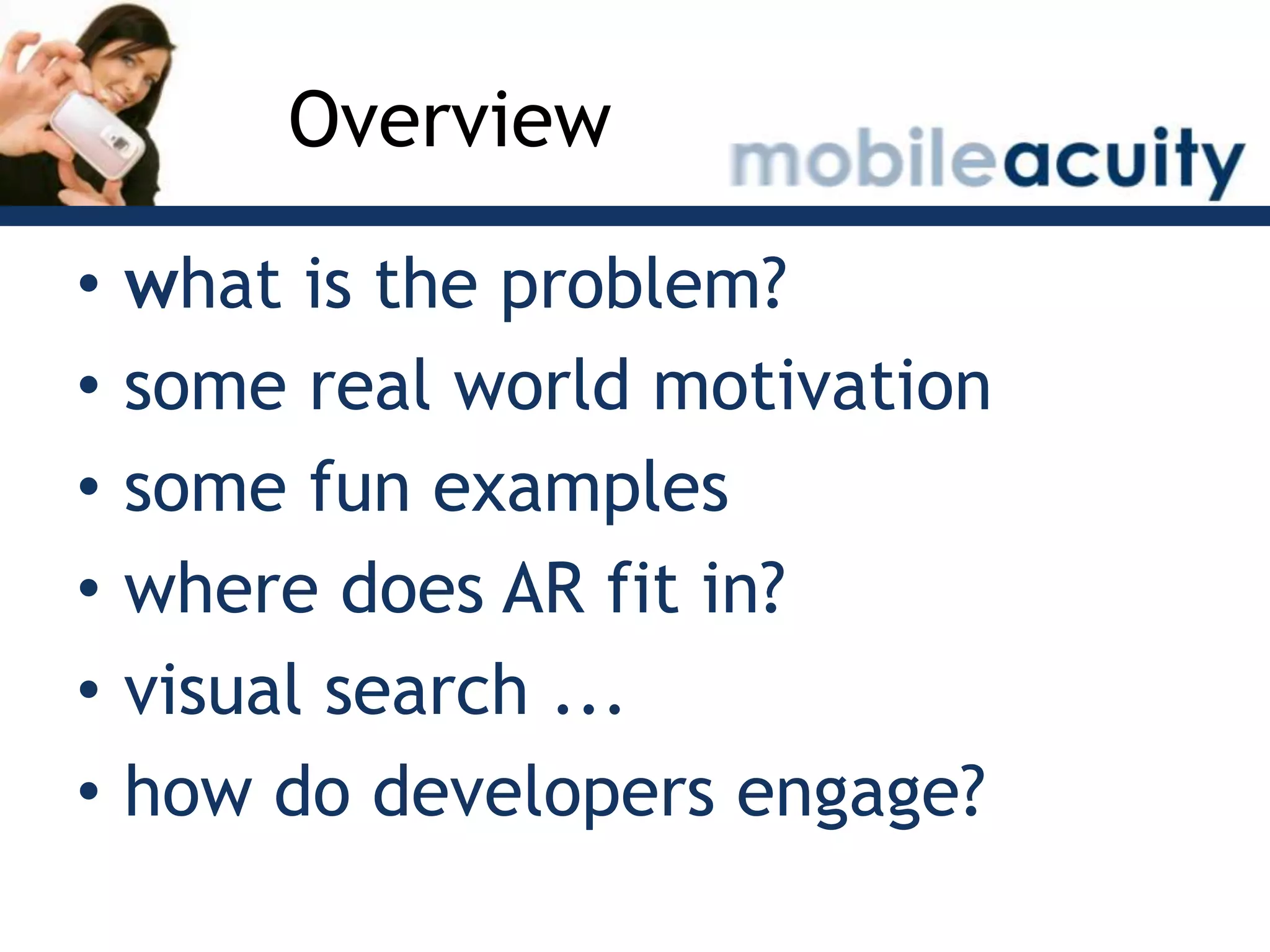 Overview

mobileacuity

• what is the problem?
• some real world motivation
• some fun examples
• where does AR fit in?
• visual search …
• how do developers engage?